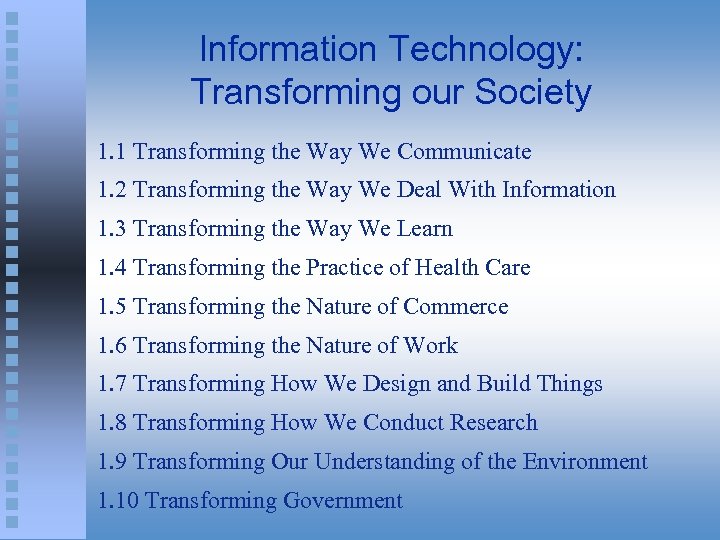 Information Technology: Transforming our Society

1.1 Transforming the Way We Communicate

1.2 Transforming the Way We Deal With Information

1.3 Transforming the Way We Learn

1.4 Transforming the Practice of Health Care

1.5 Transforming the Nature of Commerce

1.6 Transforming the Nature of Work

1.7 Transforming How We Design and Build Things

1.8 Transforming How We Conduct Research

1.9 Transforming Our Understanding of the Environment

1.10 Transforming Government